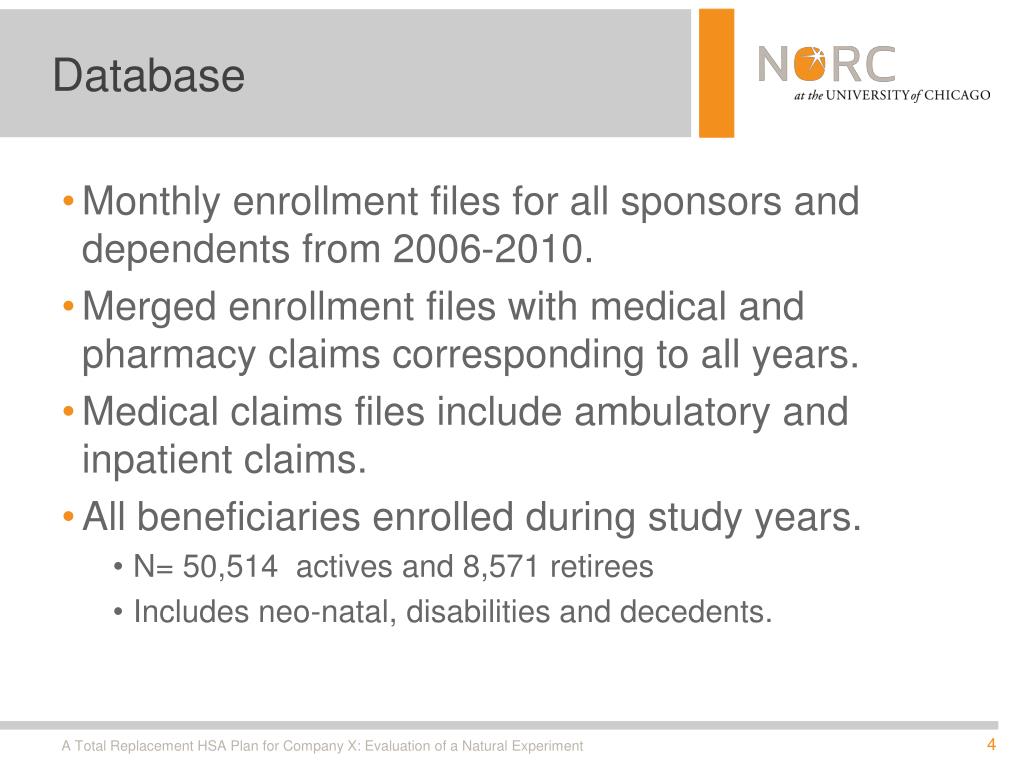 Database

NORC
at the UNIVERSITY of CHICAGO

• Monthly enrollment files for all sponsors and dependents from 2006-2010.
• Merged enrollment files with medical and pharmacy claims corresponding to all years.
• Medical claims files include ambulatory and inpatient claims.
• All beneficiaries enrolled during study years.
  • N= 50,514 actives and 8,571 retirees
  • Includes neo-natal, disabilities and decedents.

A Total Replacement HSA Plan for Company X: Evaluation of a Natural Experiment

4